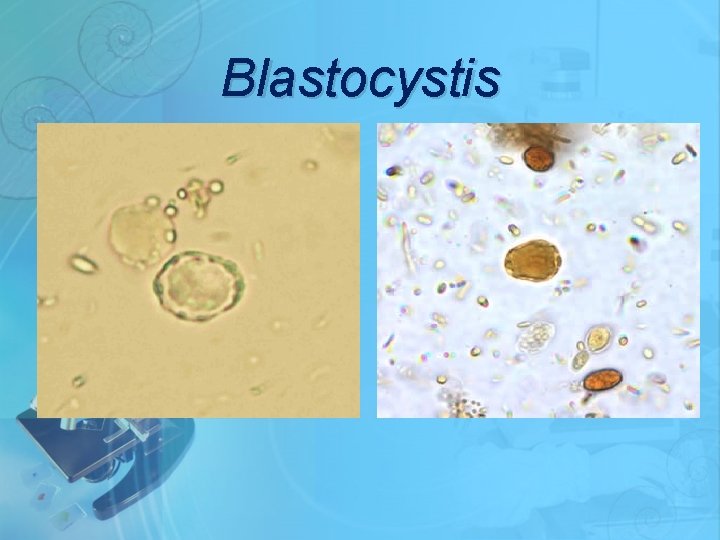 Blastocystis